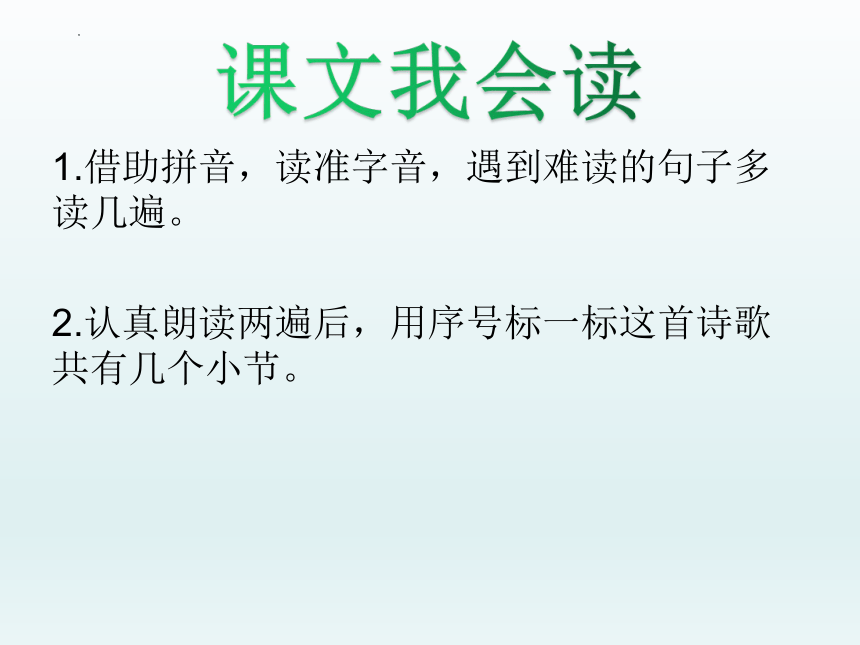 课文我会读

1.借助拼音，读准字音，遇到难读的句子多读几遍。

2.认真朗读两遍后，用序号标一标这首诗歌共有几个小节。